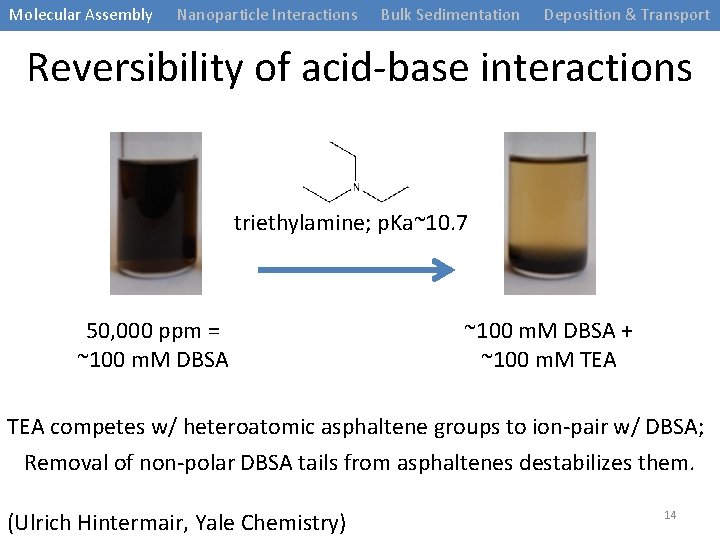 Molecular Assembly Nanoparticle Interactions Bulk Sedimentation Deposition & Transport

Reversibility of acid-base interactions

N

triethylamine; pKa~10.7

50,000 ppm = ~100 mM DBSA

~100 mM DBSA + ~100 mM TEA

TEA competes w/ heteroatomic asphaltene groups to ion-pair w/ DBSA; Removal of non-polar DBSA tails from asphaltenes destabilizes them.

(Ulrich Hintermair, Yale Chemistry)

14